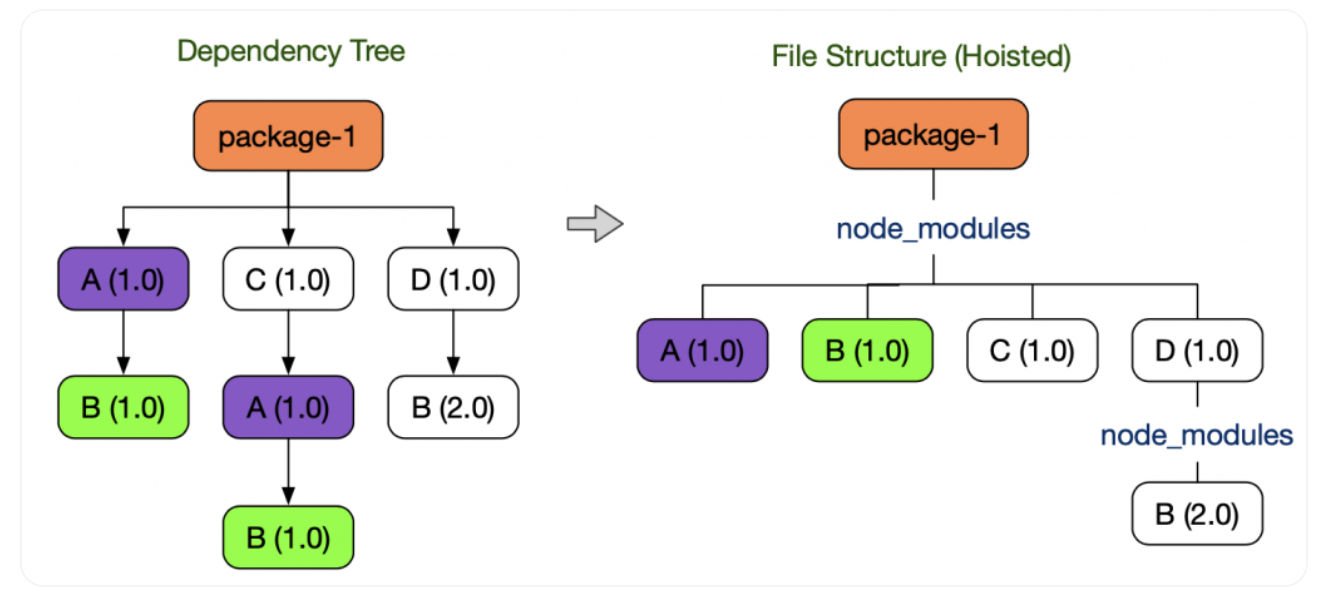 Dependency Tree

package-1

A (1.0)
C (1.0)
D (1.0)

B (1.0)
A (1.0)
B (2.0)

B (1.0)

File Structure (Hoisted)

package-1

node_modules

A (1.0)
B (1.0)
C (1.0)
D (1.0)

node_modules

B (2.0)